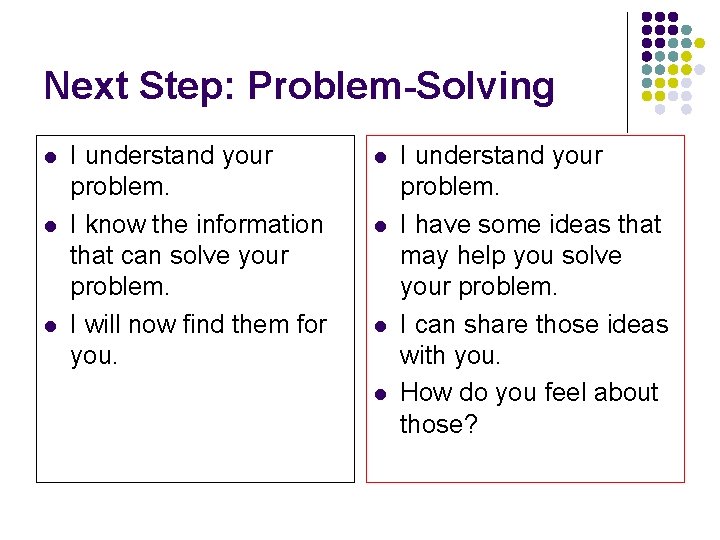 Next Step: Problem-Solving

- I understand your problem.
- I know the information that can solve your problem.
- I will now find them for you.

- I understand your problem.
- I have some ideas that may help you solve your problem.
- I can share those ideas with you.
- How do you feel about those?